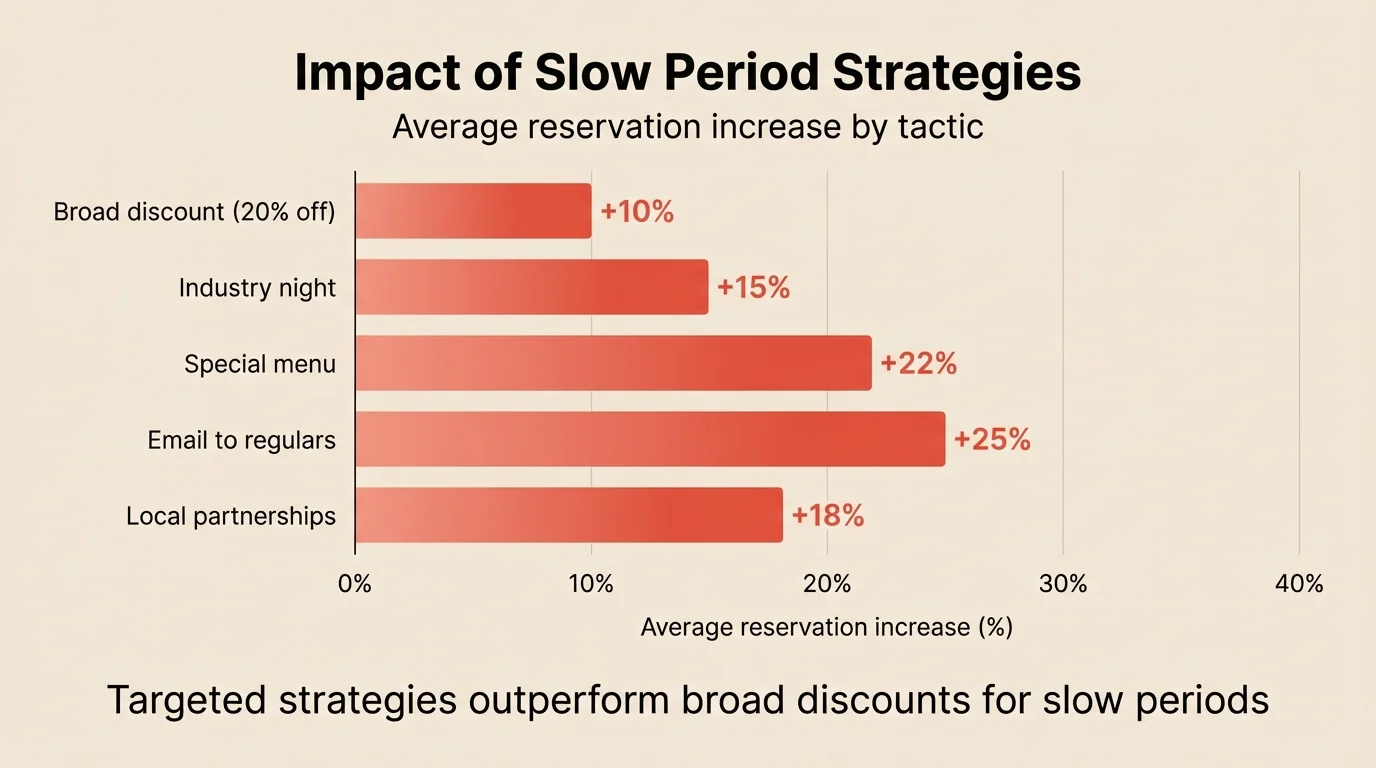 Impact of Slow Period Strategies

Average reservation increase by tactic

Broad discount (20% off) +10%

Industry night +15%

Special menu +22%

Email to regulars +25%

Local partnerships +18%

0% 10% 20% 30% 40%

Average reservation increase (%)

Targeted strategies outperform broad discounts for slow periods